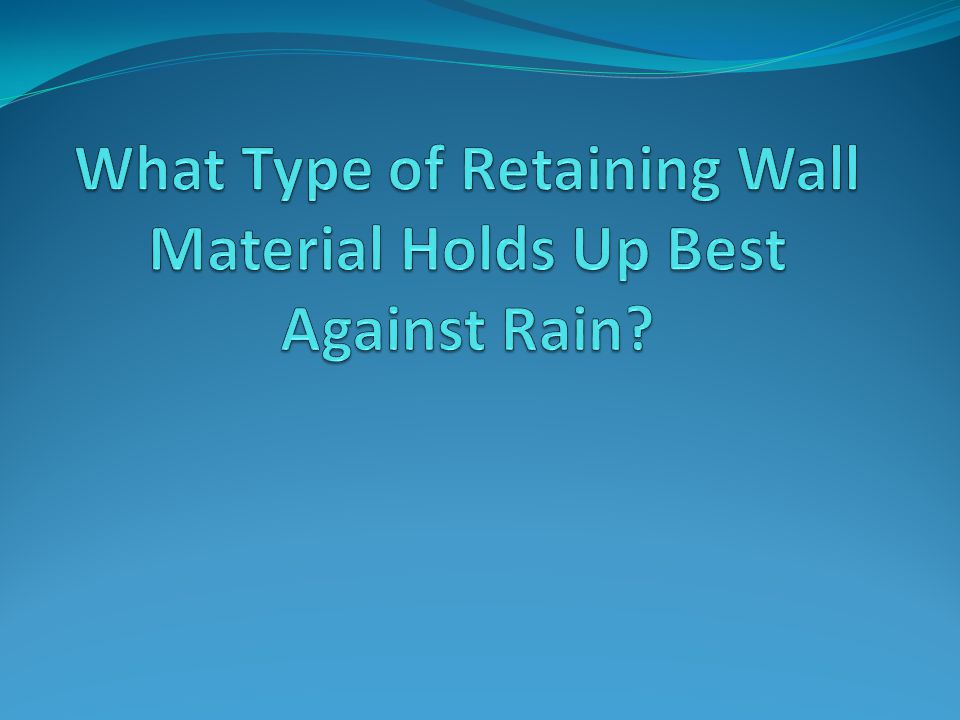 What Type of Retaining Wall Material Holds Up Best Against Rain?